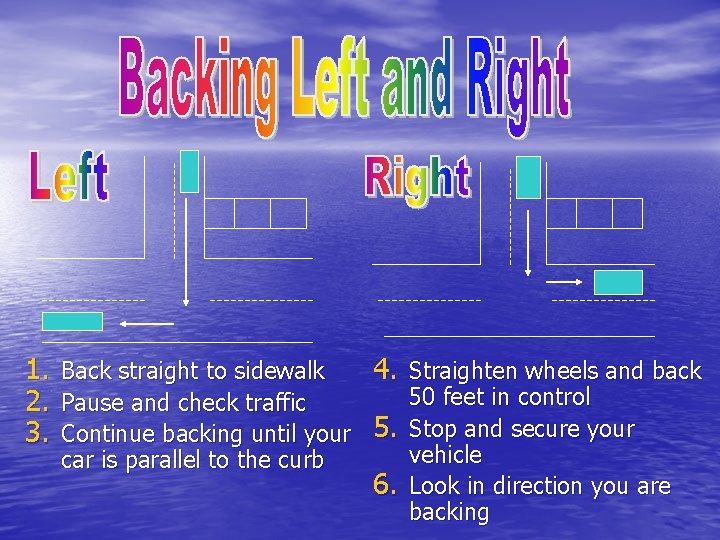 Backing Left and Right

Left

Right

1. Back straight to sidewalk
2. Pause and check traffic
3. Continue backing until your car is parallel to the curb

4. Straighten wheels and back 50 feet in control
5. Stop and secure your vehicle
6. Look in direction you are backing